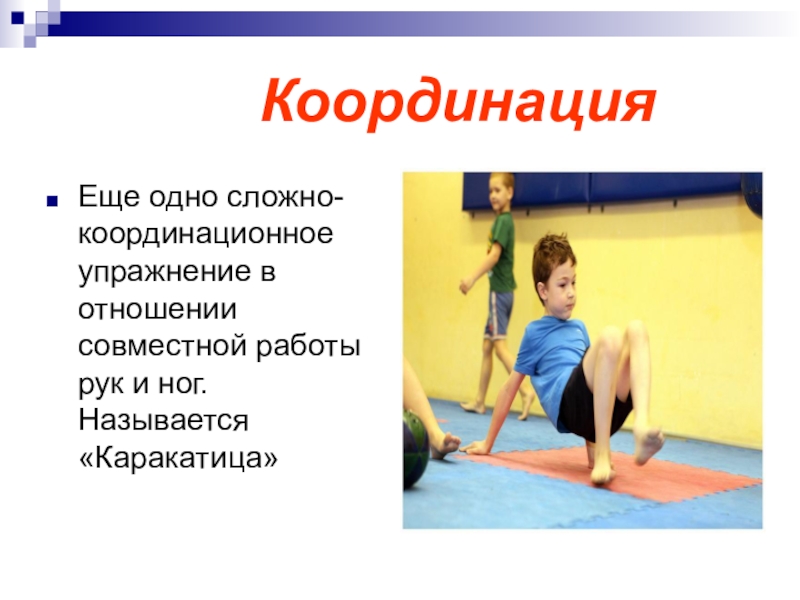 Координация

Еще одно сложно-координационное упражнение в отношении совместной работы рук и ног. Называется «Каракатица»